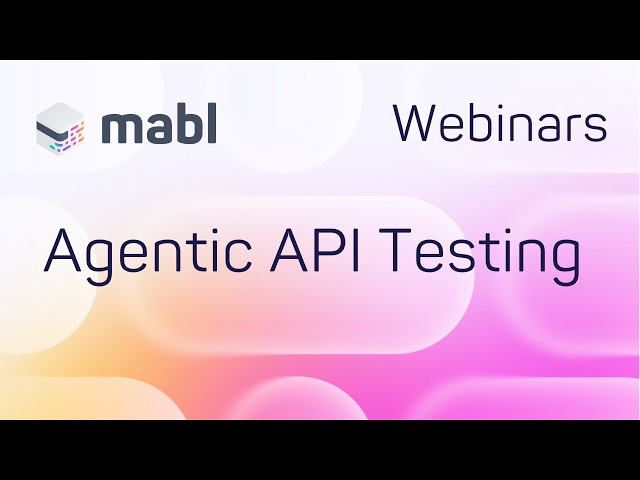 mabl

Webinars

Agentic API Testing